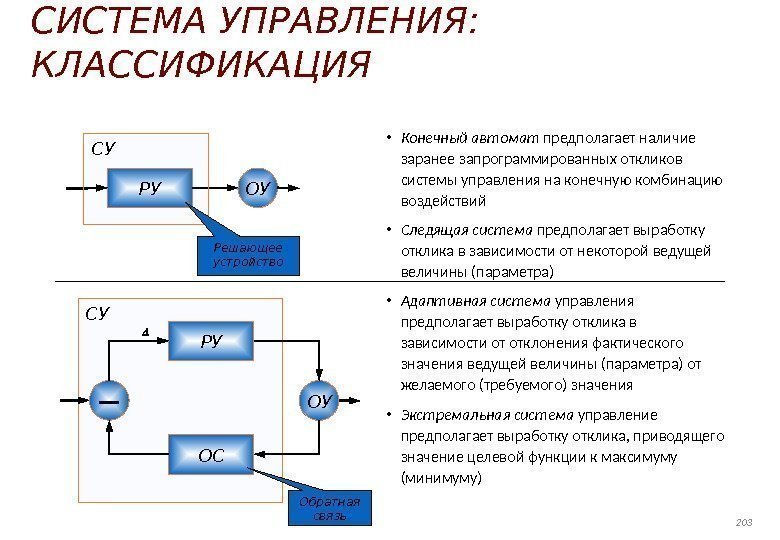 СИСТЕМА УПРАВЛЕНИЯ: КЛАССИФИКАЦИЯ

СУ

РУ

ОУ

Решающее устройство

• Конечный автомат предполагает наличие заранее запрограммированных откликов системы управления на конечную комбинацию воздействий

• Следящая система предполагает выработку отклика в зависимости от некоторой ведущей величины (параметра)

СУ

Δ

РУ

—

ОУ

ОС

Обратная связь

• Адаптивная система управления предполагает выработку отклика в зависимости от отклонения фактического значения ведущей величины (параметра) от желаемого (требуемого) значения

• Экстремальная система управление предполагает выработку отклика, приводящего значение целевой функции к максимуму (минимуму)

203